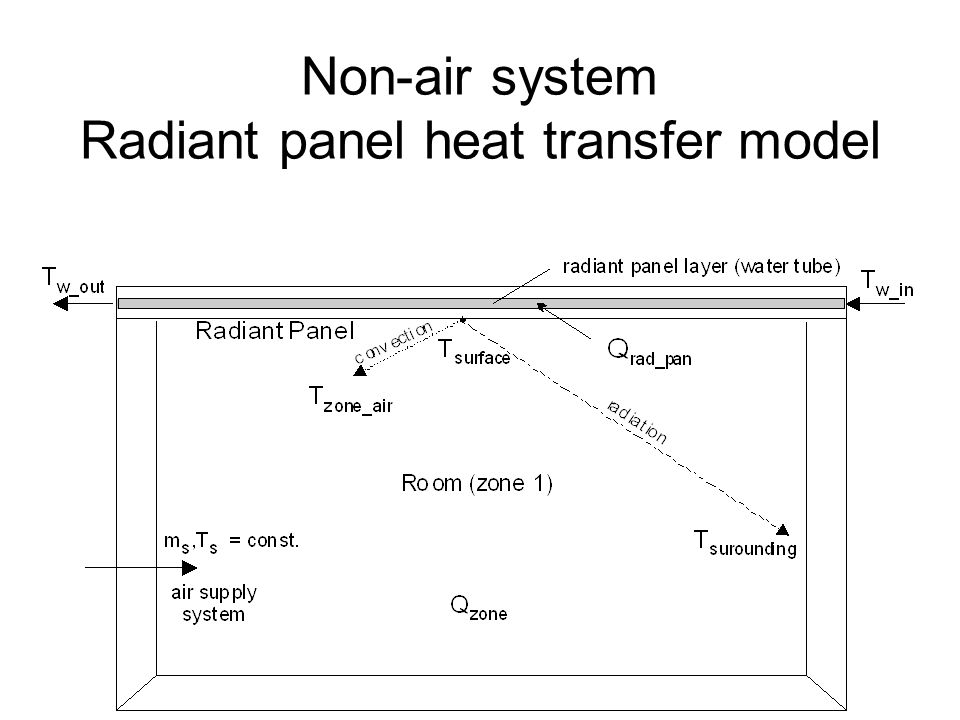 Non-air system
Radiant panel heat transfer model

$T_{w\_out}$

radiant panel layer (water tube)

$T_{w\_in}$

Radiant Panel

convection

$T_{surface}$

$Q_{rad\_pan}$

$T_{zone\_air}$

radiation

Room (zone 1)

$m_s, T_s$ = const.

air supply system

$T_{surounding}$

$Q_{zone}$